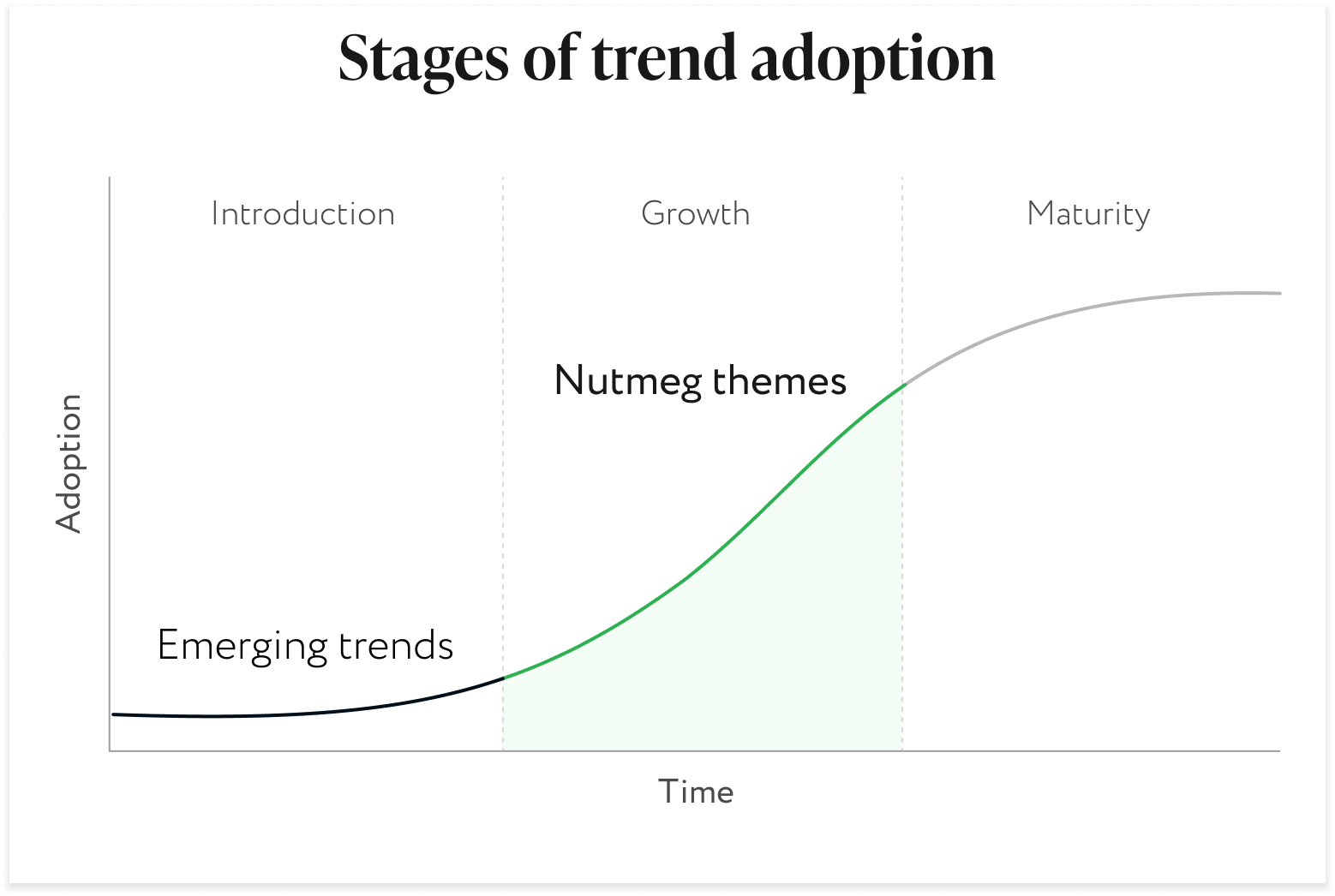 Stages of trend adoption

Introduction

Growth

Maturity

Adoption

Nutmeg themes

Emerging trends

Time